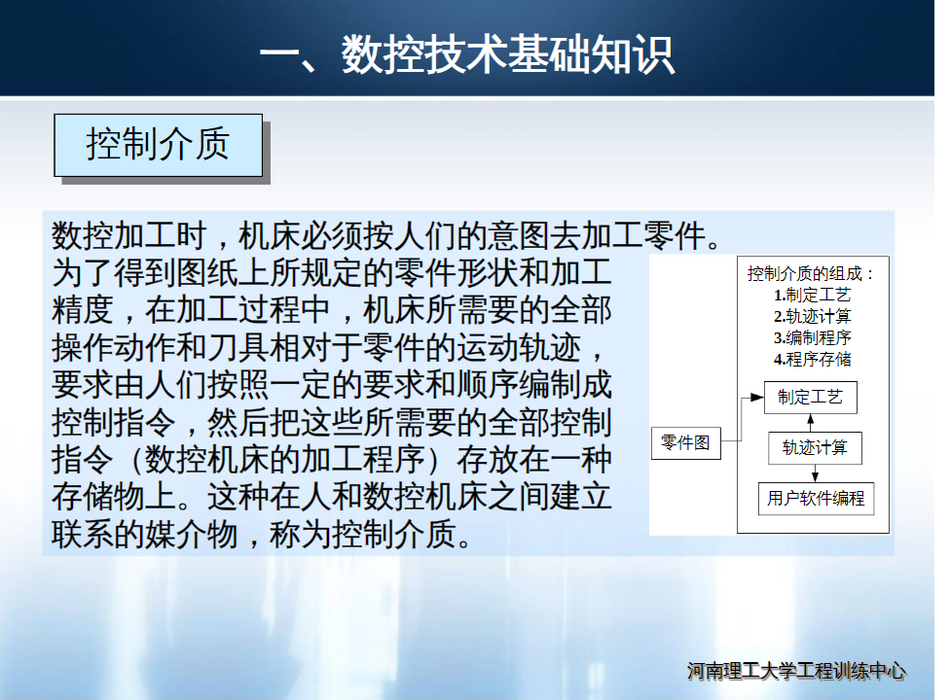 一、数控技术基础知识

控制介质

数控加工时，机床必须按人们的意图去加工零件。为了得到图纸上所规定的零件形状和加工精度，在加工过程中，机床所需要的全部操作动作和刀具相对于零件的运动轨迹，要求由人们按照一定的要求和顺序编制成控制指令，然后把这些所需要的全部控制指令（数控机床的加工程序）存放在一种存储物上。这种在人和数控机床之间建立联系的媒介物，称为控制介质。

控制介质的组成：
1.制定工艺
2.轨迹计算
3.编制程序
4.程序存储

零件图
制定工艺
轨迹计算
用户软件编程

河南理工大学工程训练中心